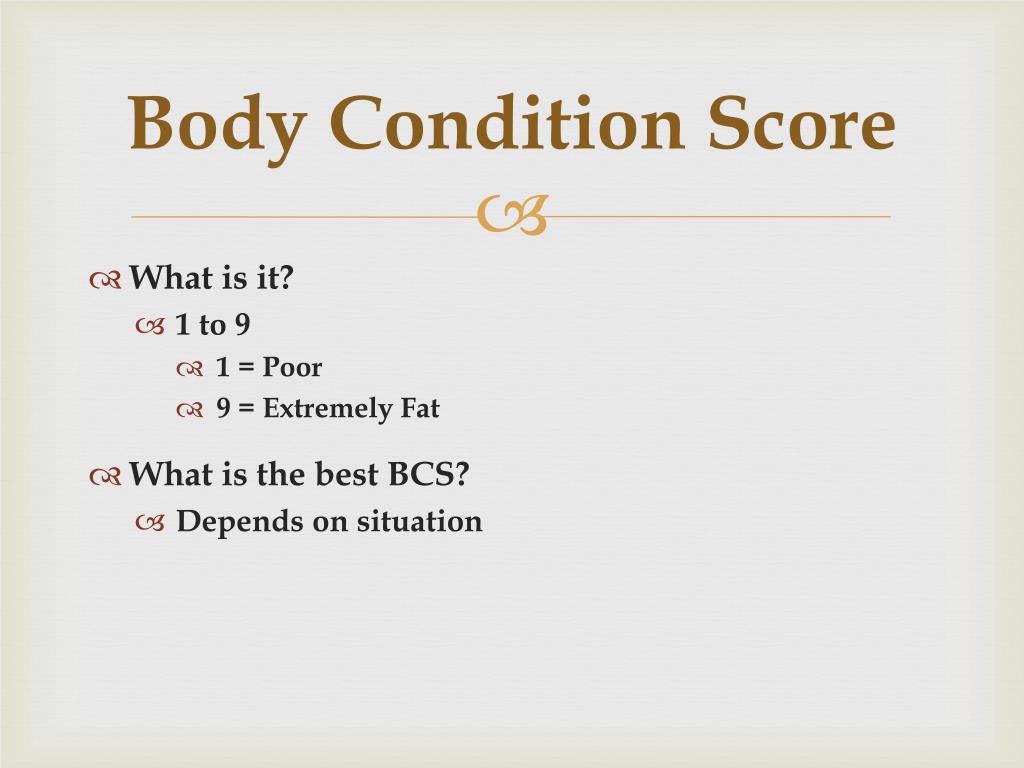 Body Condition Score

What is it?

1 to 9

1 = Poor

9 = Extremely Fat

What is the best BCS?

Depends on situation